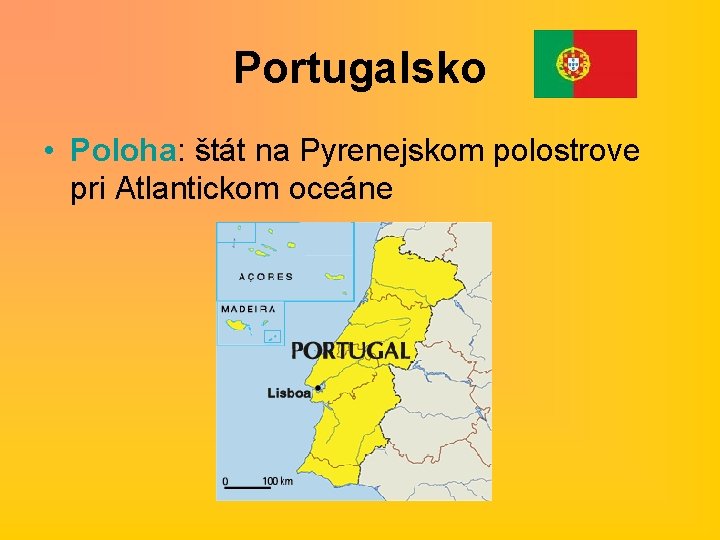 Portugalsko

• Poloha: štát na Pyrenejskom polostrove pri Atlantickom oceáne

AÇORES
MADEIRA
PORTUGAL
Lisboa
0 100 km